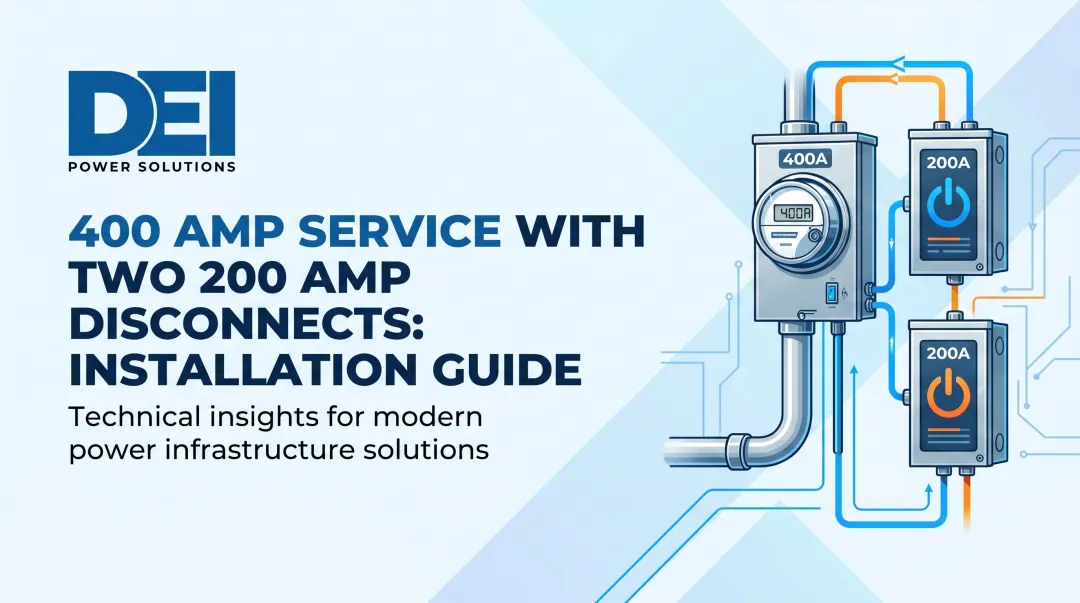 DEI
POWER SOLUTIONS

400 AMP SERVICE WITH TWO 200 AMP DISCONNECTS: INSTALLATION GUIDE

Technical insights for modern power infrastructure solutions

400A
400A
200A
200A